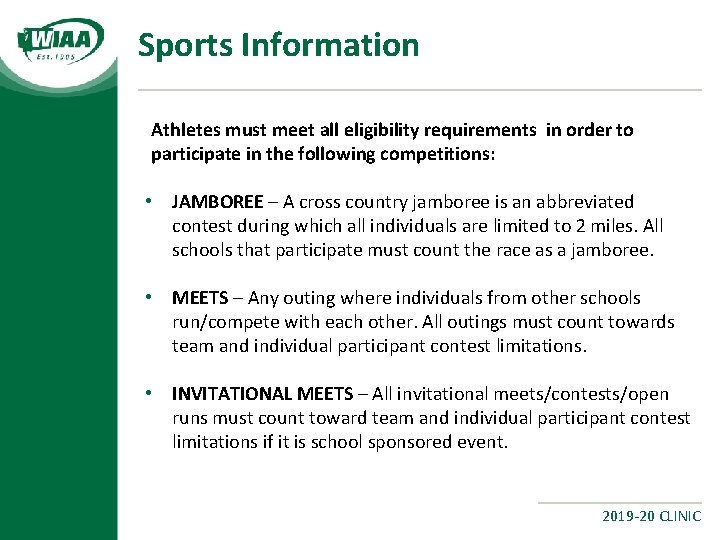 WIAA
Est. 1905

Sports Information

Athletes must meet all eligibility requirements in order to participate in the following competitions:

• JAMBOREE – A cross country jamboree is an abbreviated contest during which all individuals are limited to 2 miles. All schools that participate must count the race as a jamboree.

• MEETS – Any outing where individuals from other schools run/compete with each other. All outings must count towards team and individual participant contest limitations.

• INVITATIONAL MEETS – All invitational meets/contests/open runs must count toward team and individual participant contest limitations if it is school sponsored event.

2019-20 CLINIC